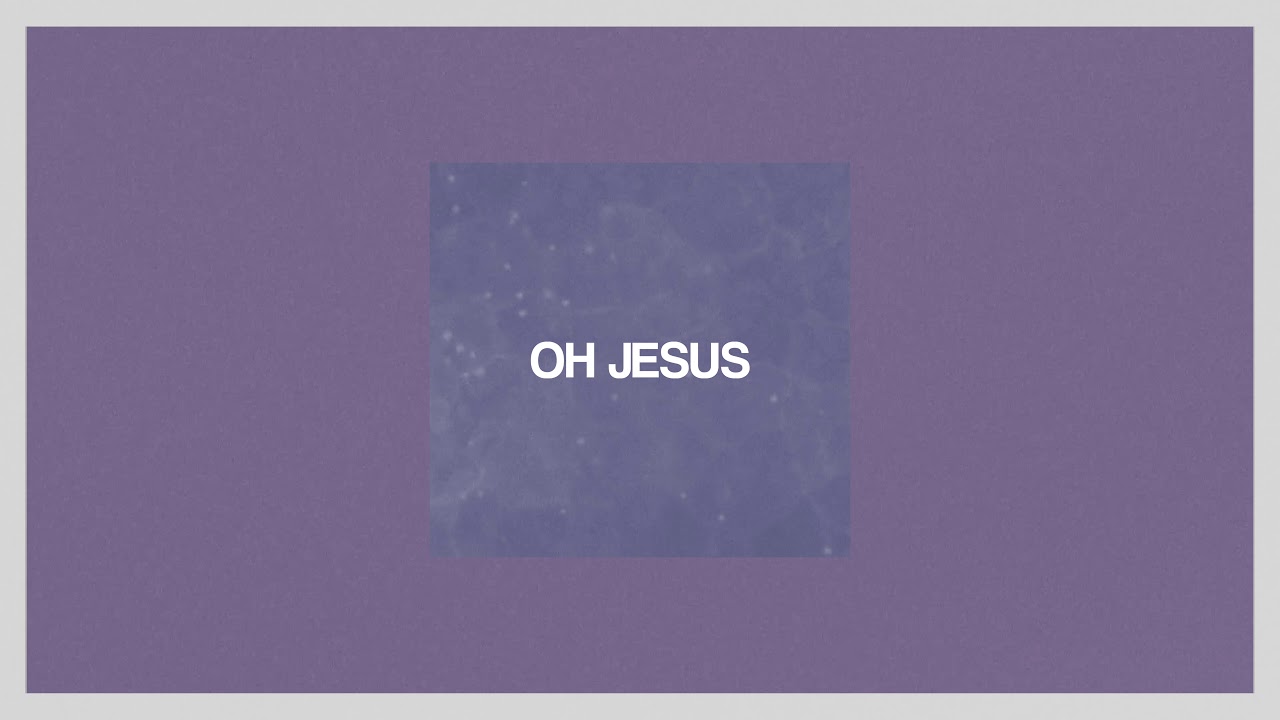 OH JESUS